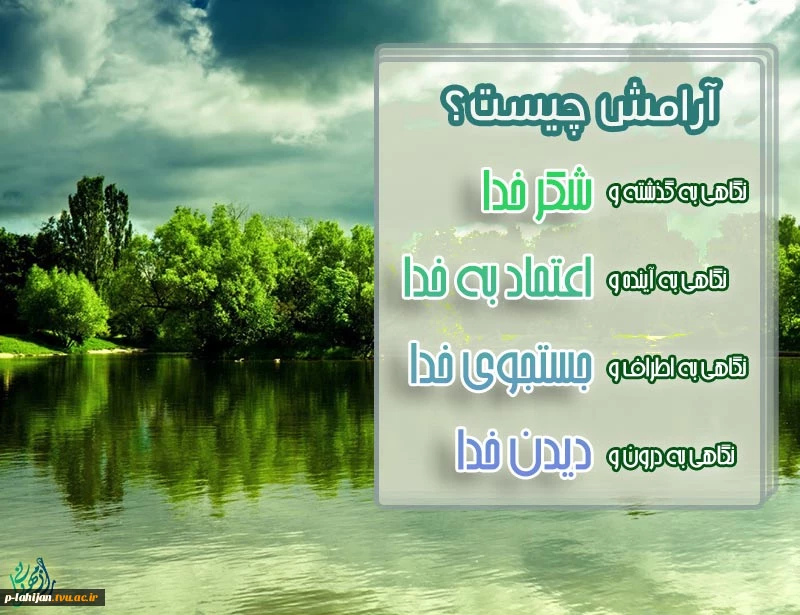 آرامش چیست؟

نگاهی به گذشته و شکر خدا

نگاهی به آینده و اعتماد به خدا

نگاهی به اطراف و جستجوی خدا

نگاهی به درون و دیدن خدا

p-lahijan.tvu.ac.ir